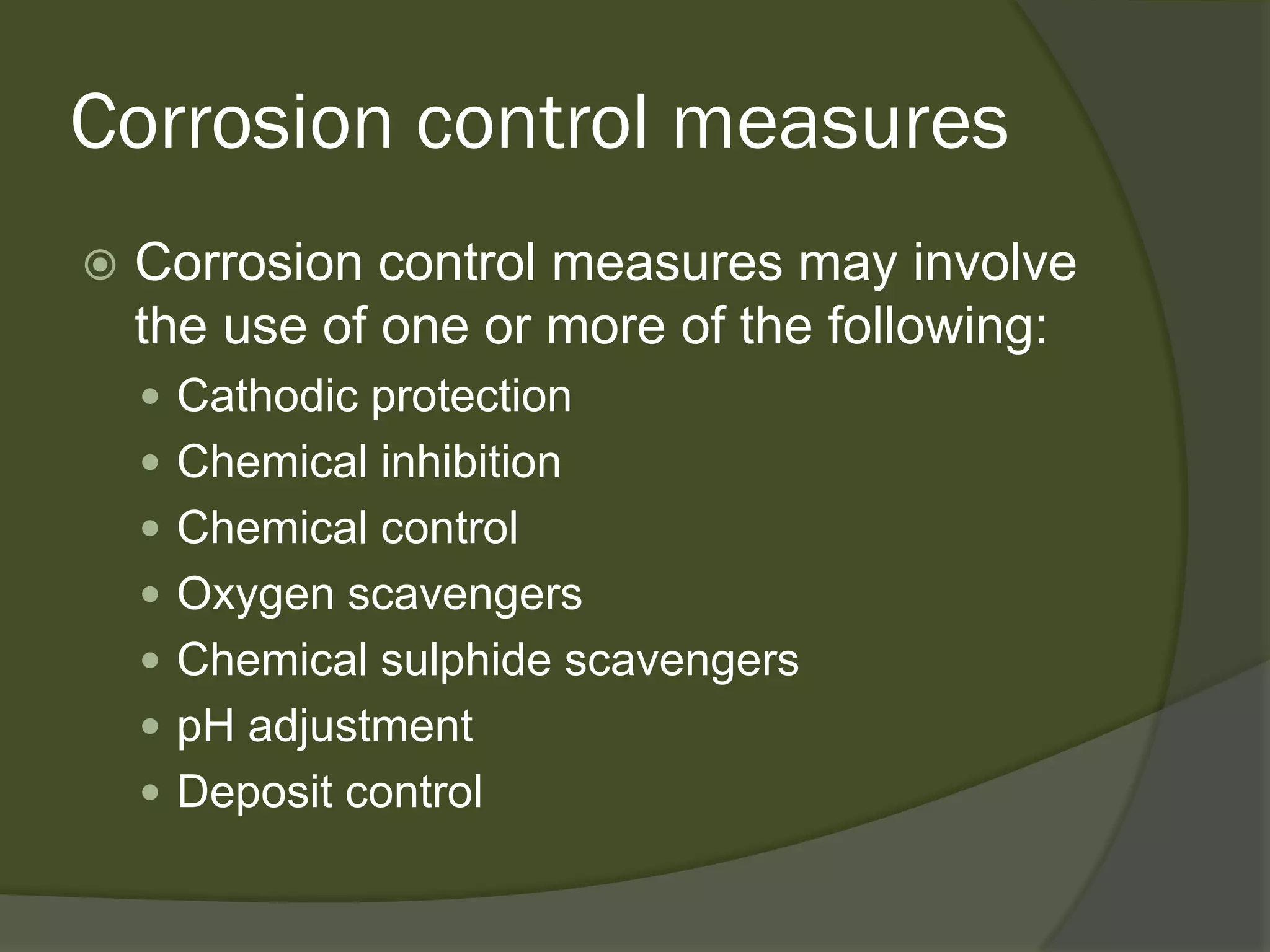 Corrosion control measures

Corrosion control measures may involve the use of one or more of the following:
- Cathodic protection
- Chemical inhibition
- Chemical control
- Oxygen scavengers
- Chemical sulphide scavengers
- pH adjustment
- Deposit control